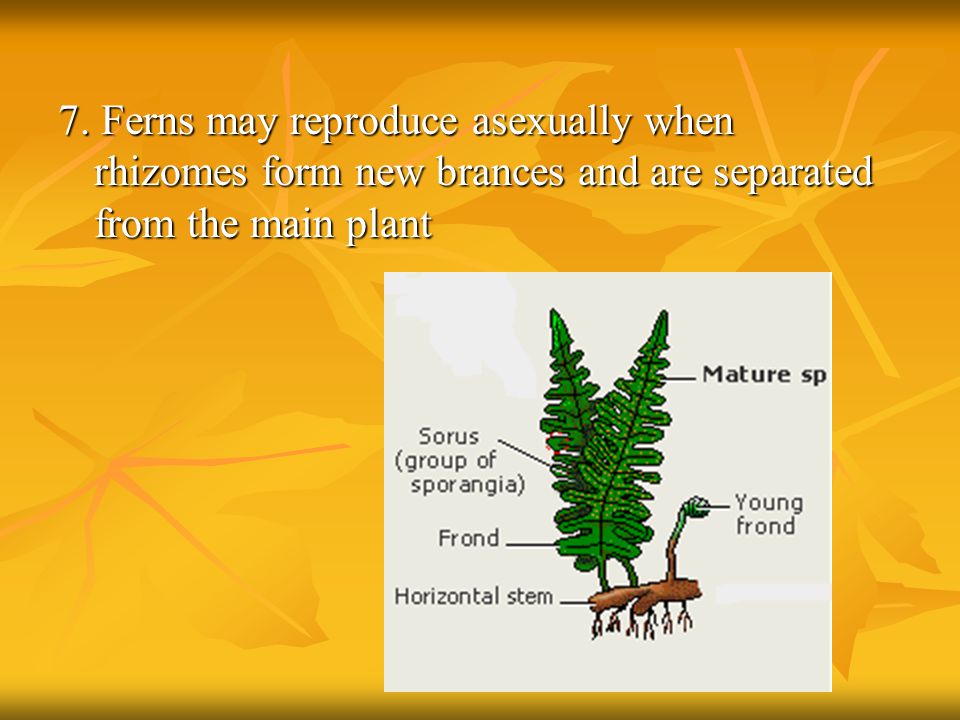 7. Ferns may reproduce asexually when rhizomes form new brances and are separated from the main plant

Mature sp

Sorus (group of sporangia)

Young frond

Frond

Horizontal stem